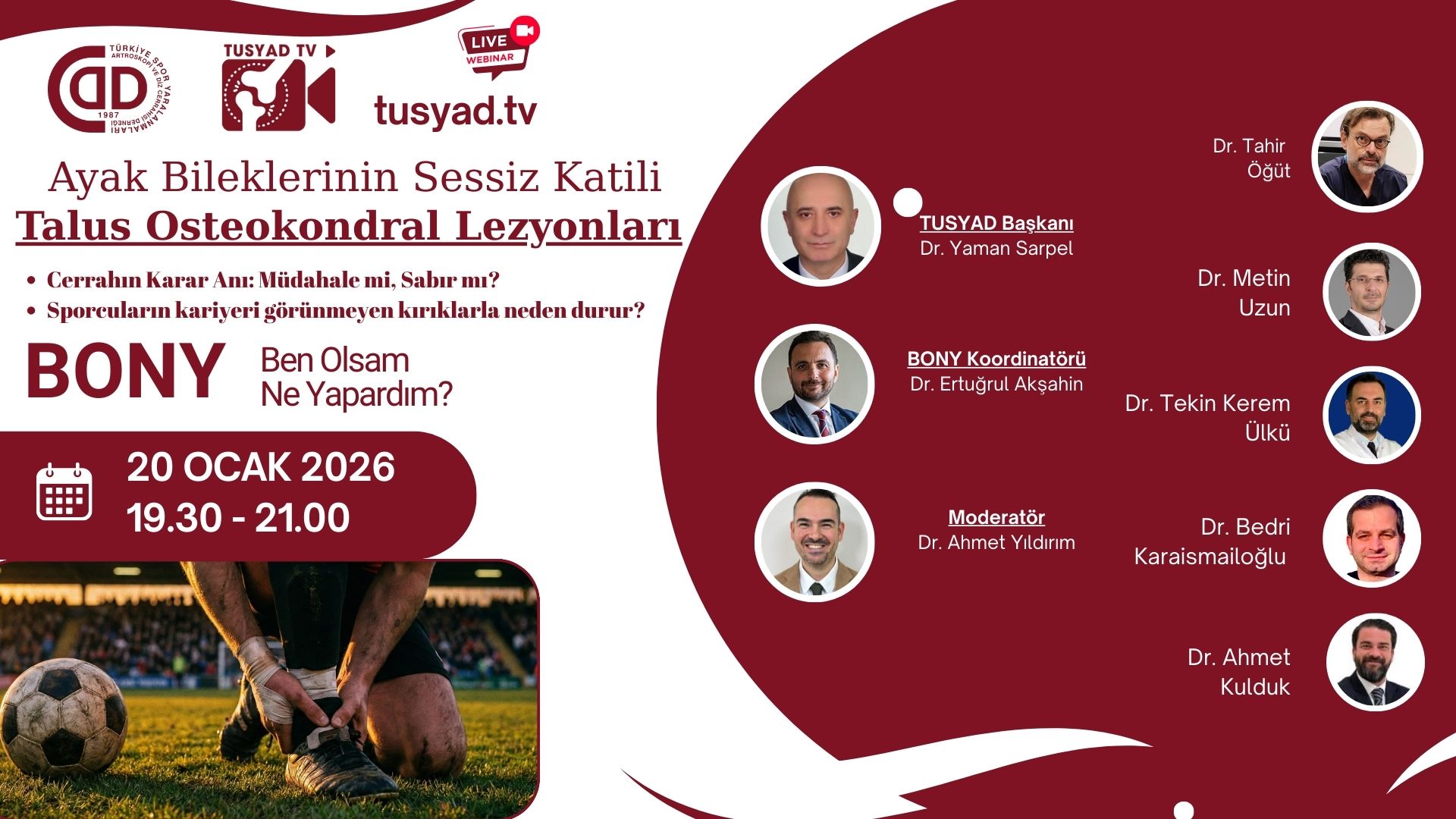 TÜRKİYE SPOR YARALANMALARI ARTROSKOPİ VE DİZ CERRAHİSİ DERNEĞİ 1987

TUSYAD TV

LIVE WEBINAR

tusyad.tv

Ayak Bileklerinin Sessiz Katili

Talus Osteokondral Lezyonları

• Cerrahın Karar Anı: Müdahale mi, Sabır mı?
• Sporcuların kariyeri görünmeyen kırıklarla neden durur?

BONY Ben Olsam Ne Yapardım?

20 OCAK 2026
19.30 - 21.00

TUSYAD Başkanı
Dr. Yaman Sarpel

BONY Koordinatörü
Dr. Ertuğrul Akşahin

Moderatör
Dr. Ahmet Yıldırım

Dr. Tahir Öğüt

Dr. Metin Uzun

Dr. Tekin Kerem Ülkü

Dr. Bedri Karaismailoğlu

Dr. Ahmet Kulduk